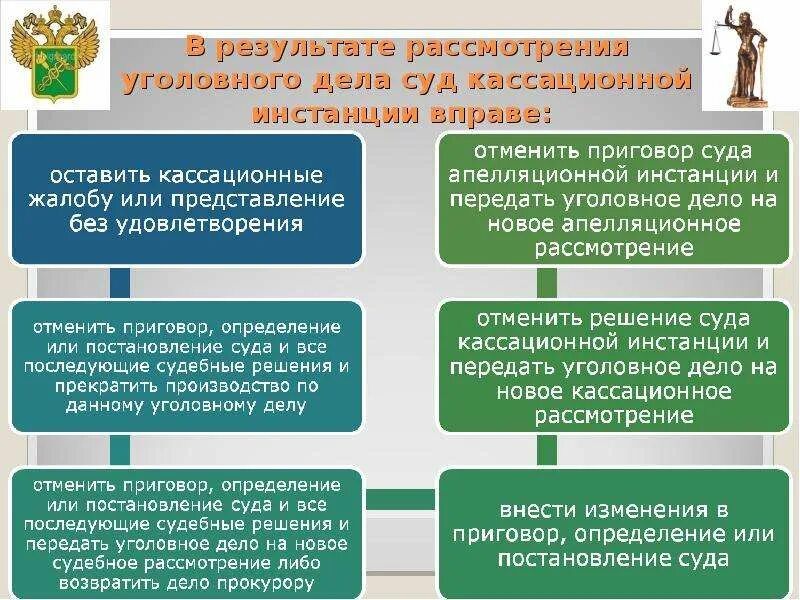 В результате рассмотрения уголовного дела суд кассационной инстанции вправе:

оставить кассационные жалобу или представление без удовлетворения

отменить приговор, определение или постановление суда и все последующие судебные решения и прекратить производство по данному уголовному делу

отменить приговор, определение или постановление суда и все последующие судебные решения и передать уголовное дело на новое судебное рассмотрение либо возвратить дело прокурору

отменить приговор суда апелляционной инстанции и передать уголовное дело на новое апелляционное рассмотрение

отменить решение суда кассационной инстанции и передать уголовное дело на новое кассационное рассмотрение

внести изменения в приговор, определение или постановление суда